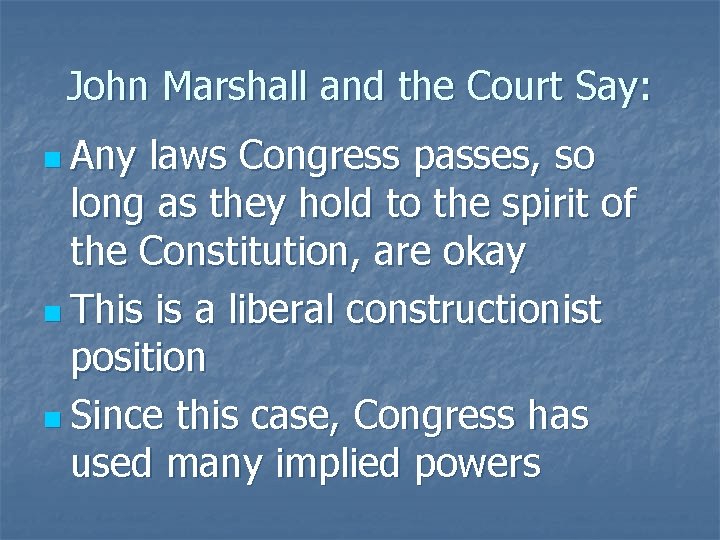 John Marshall and the Court Say:

- Any laws Congress passes, so long as they hold to the spirit of the Constitution, are okay
- This is a liberal constructionist position
- Since this case, Congress has used many implied powers